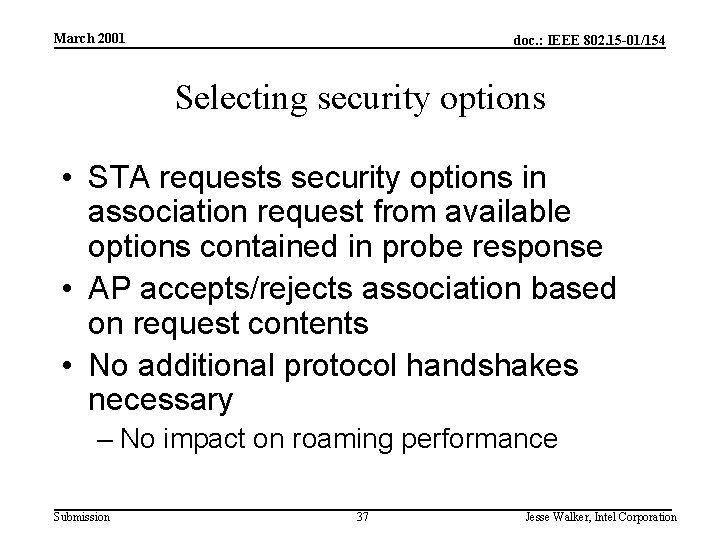 March 2001

doc.: IEEE 802.15-01/154

Selecting security options

• STA requests security options in association request from available options contained in probe response
• AP accepts/rejects association based on request contents
• No additional protocol handshakes necessary
– No impact on roaming performance

Submission

37

Jesse Walker, Intel Corporation